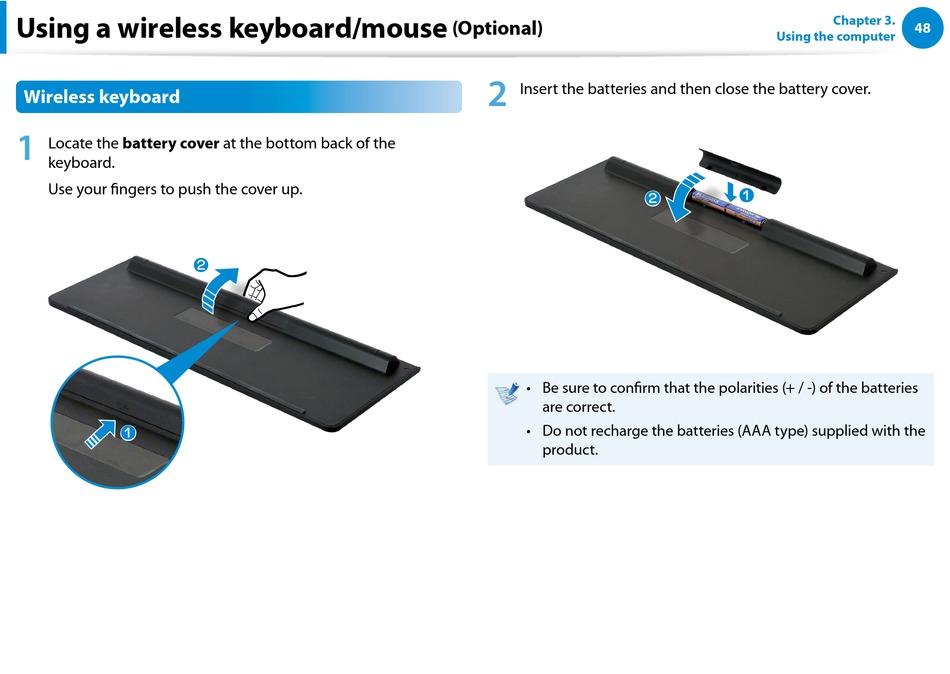 Using a wireless keyboard/mouse (Optional)

Chapter 3.
Using the computer
48

Wireless keyboard

1 Locate the **battery cover** at the bottom back of the keyboard.

Use your fingers to push the cover up.

2
1

2 Insert the batteries and then close the battery cover.

2
1

• Be sure to confirm that the polarities (+ / -) of the batteries are correct.

• Do not recharge the batteries (AAA type) supplied with the product.